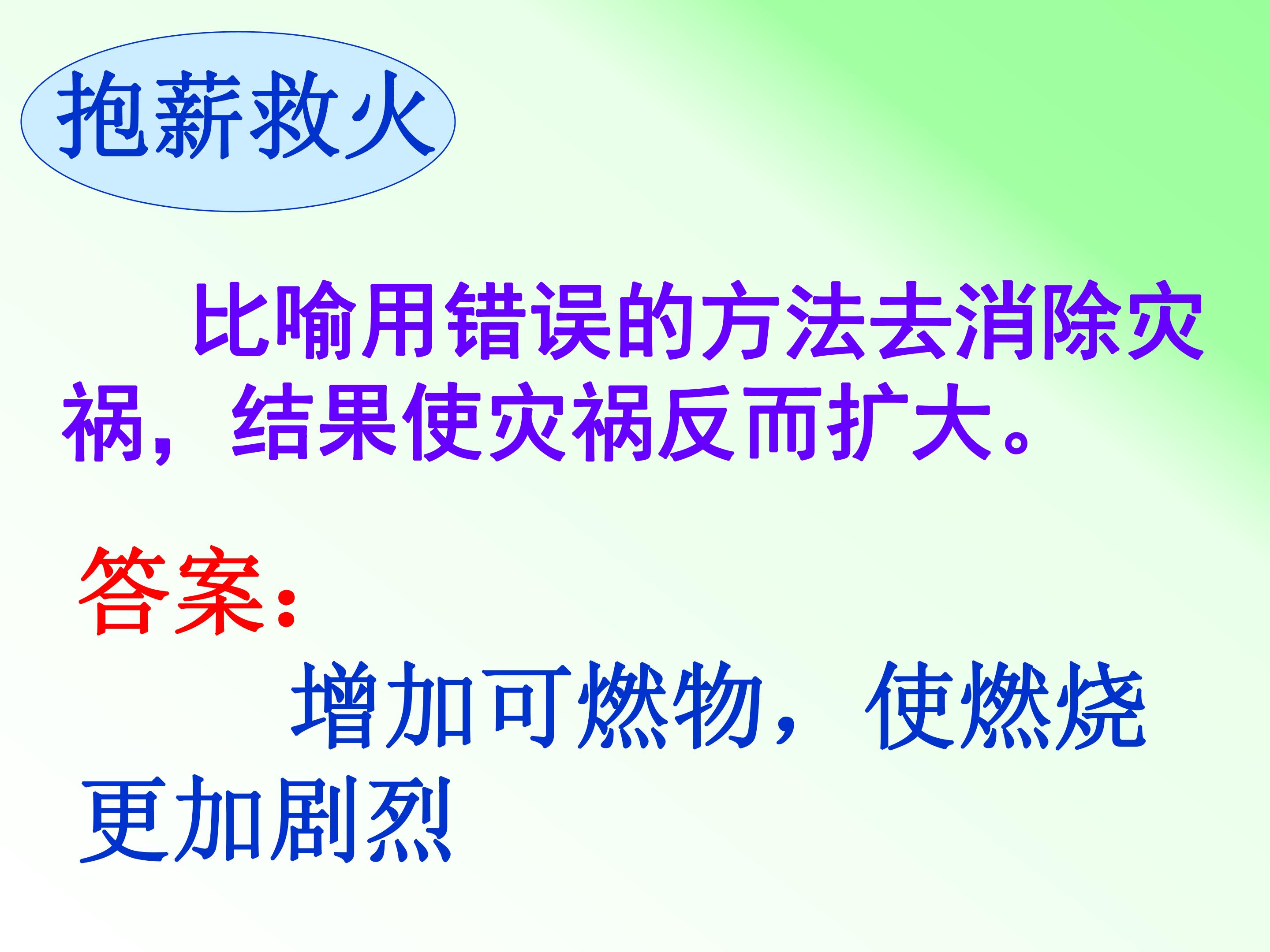 抱薪救火

比喻用错误的方法去消除灾祸，结果使灾祸反而扩大。

答案：

增加可燃物，使燃烧更加剧烈